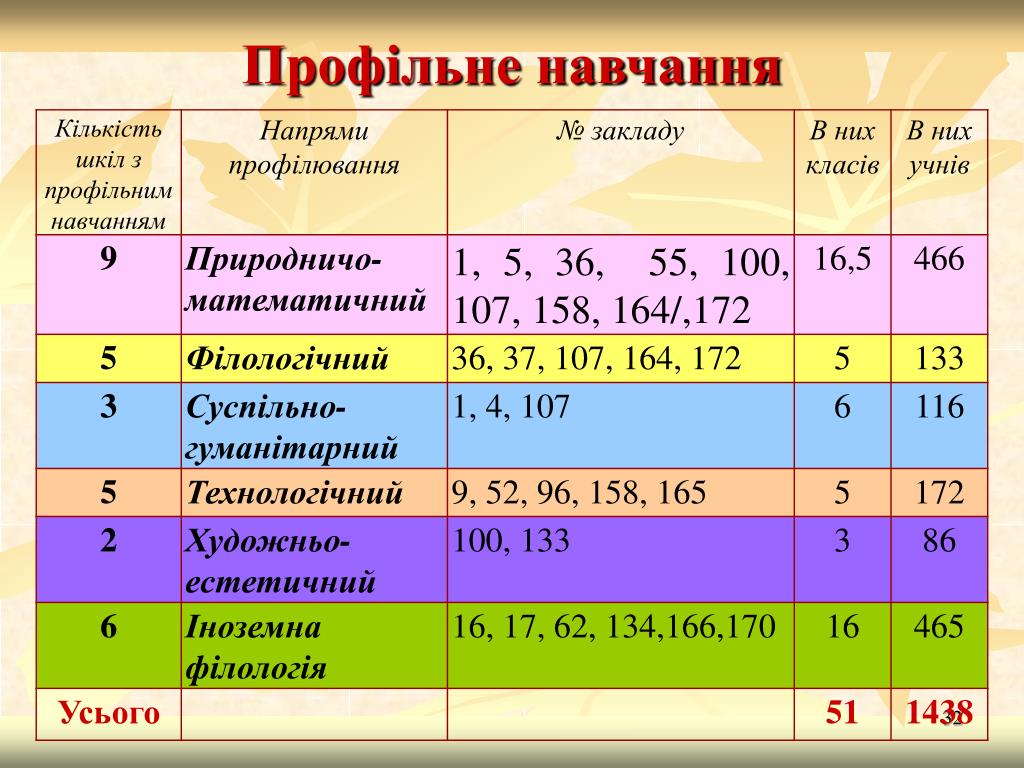 Профільне навчання

| Кількість шкіл з профільним навчанням | Напрями профілювання | № закладу | В них класів | В них учнів |
|---|---|---|---|---|
| 9 | Природничо-математичний | 1, 5, 36, 55, 100, 107, 158, 164/,172 | 16,5 | 466 |
| 5 | Філологічний | 36, 37, 107, 164, 172 | 5 | 133 |
| 3 | Суспільно-гуманітарний | 1, 4, 107 | 6 | 116 |
| 5 | Технологічний | 9, 52, 96, 158, 165 | 5 | 172 |
| 2 | Художньо-естетичний | 100, 133 | 3 | 86 |
| 6 | Іноземна філологія | 16, 17, 62, 134,166,170 | 16 | 465 |
| Усього | | | 51 | 1438 |

32